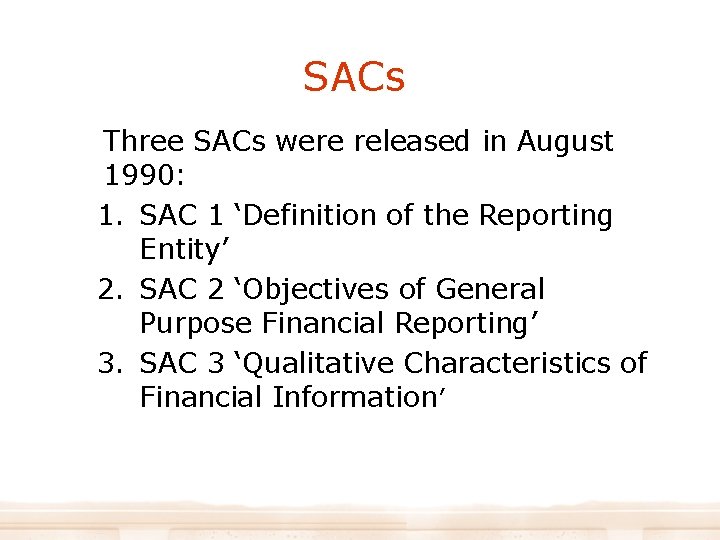 SACs

Three SACs were released in August 1990:

1. SAC 1 ‘Definition of the Reporting Entity’
2. SAC 2 ‘Objectives of General Purpose Financial Reporting’
3. SAC 3 ‘Qualitative Characteristics of Financial Information’